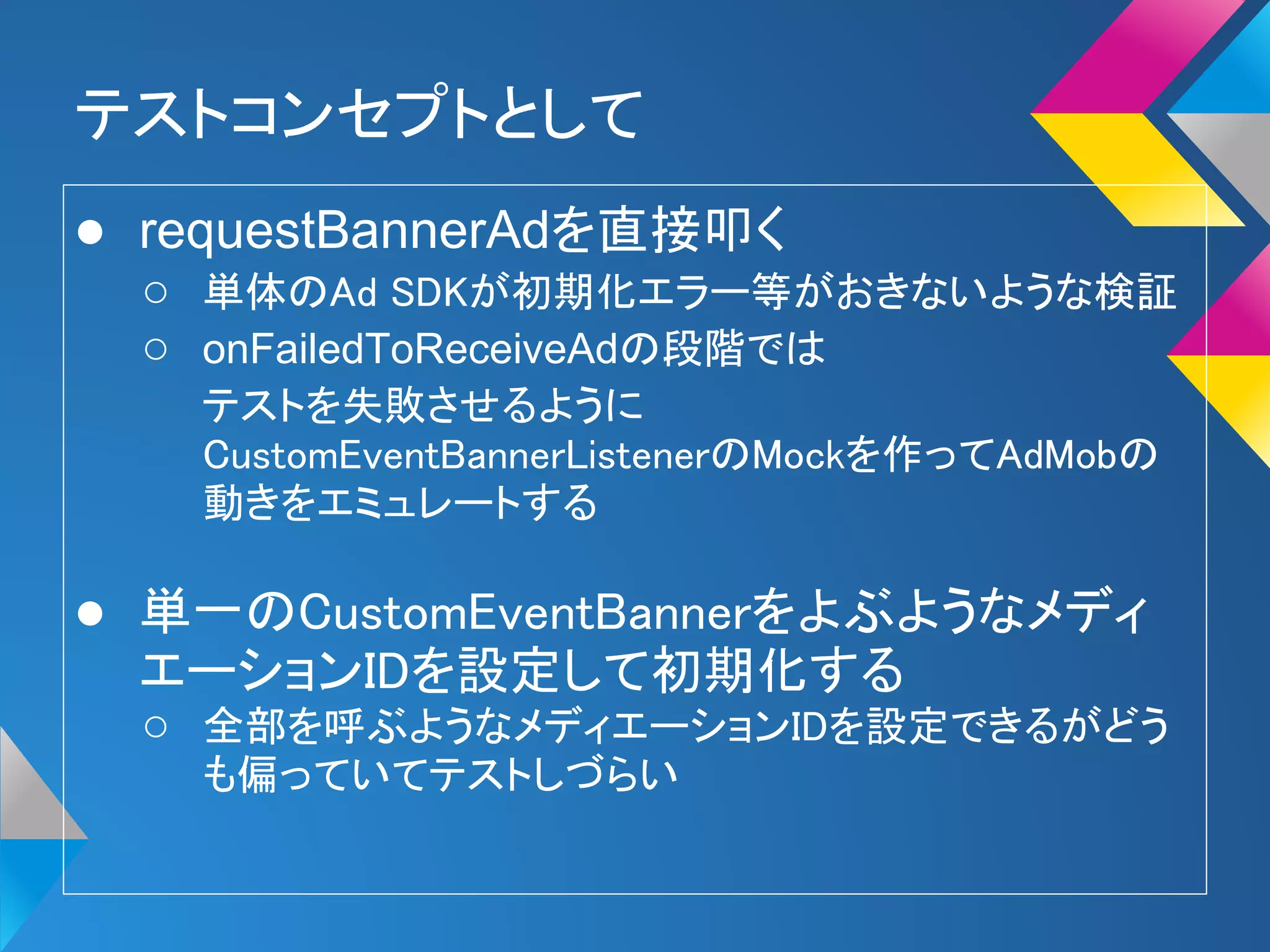 テストコンセプトとして

● requestBannerAdを直接叩く
○ 単体のAd SDKが初期化エラー等がおきないような検証
○ onFailedToReceiveAdの段階では
テストを失敗させるように
CustomEventBannerListenerのMockを作ってAdMobの動きをエミュレートする

● 単一のCustomEventBannerをよぶようなメディエーションIDを設定して初期化する
○ 全部を呼ぶようなメディエーションIDを設定できるがどうも偏っていてテストしづらい